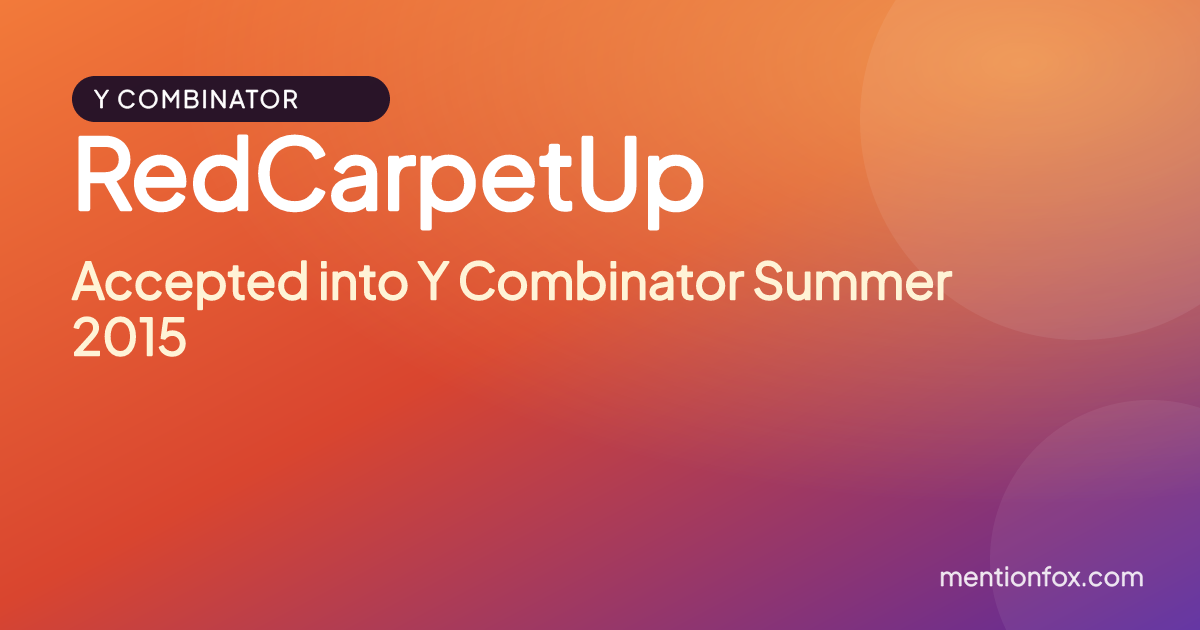 Y COMBINATOR

RedCarpetUp

Accepted into Y Combinator Summer 2015

mentionfox.com